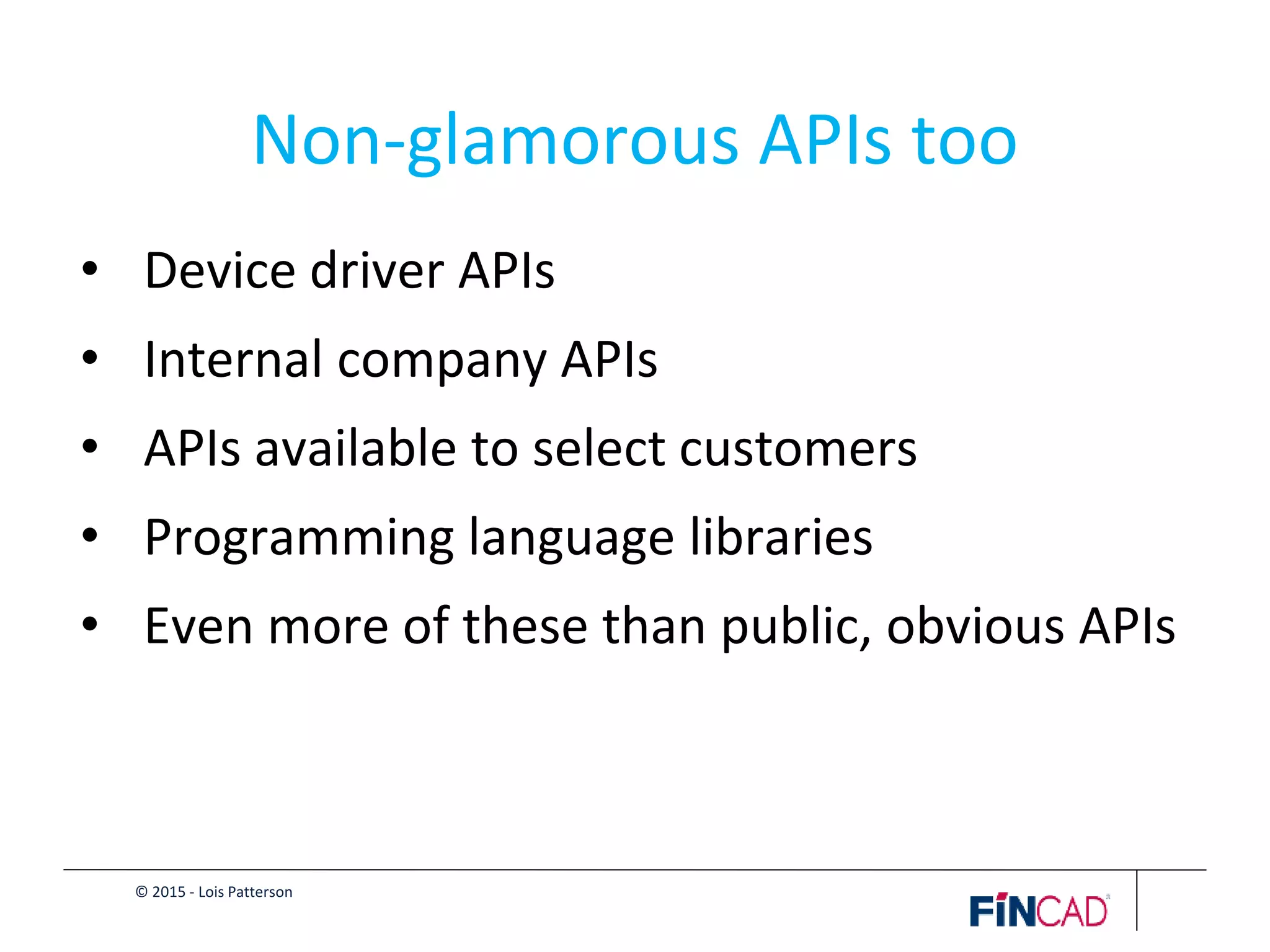 Non-glamorous APIs too

• Device driver APIs
• Internal company APIs
• APIs available to select customers
• Programming language libraries
• Even more of these than public, obvious APIs

© 2015 - Lois Patterson

FINCAD